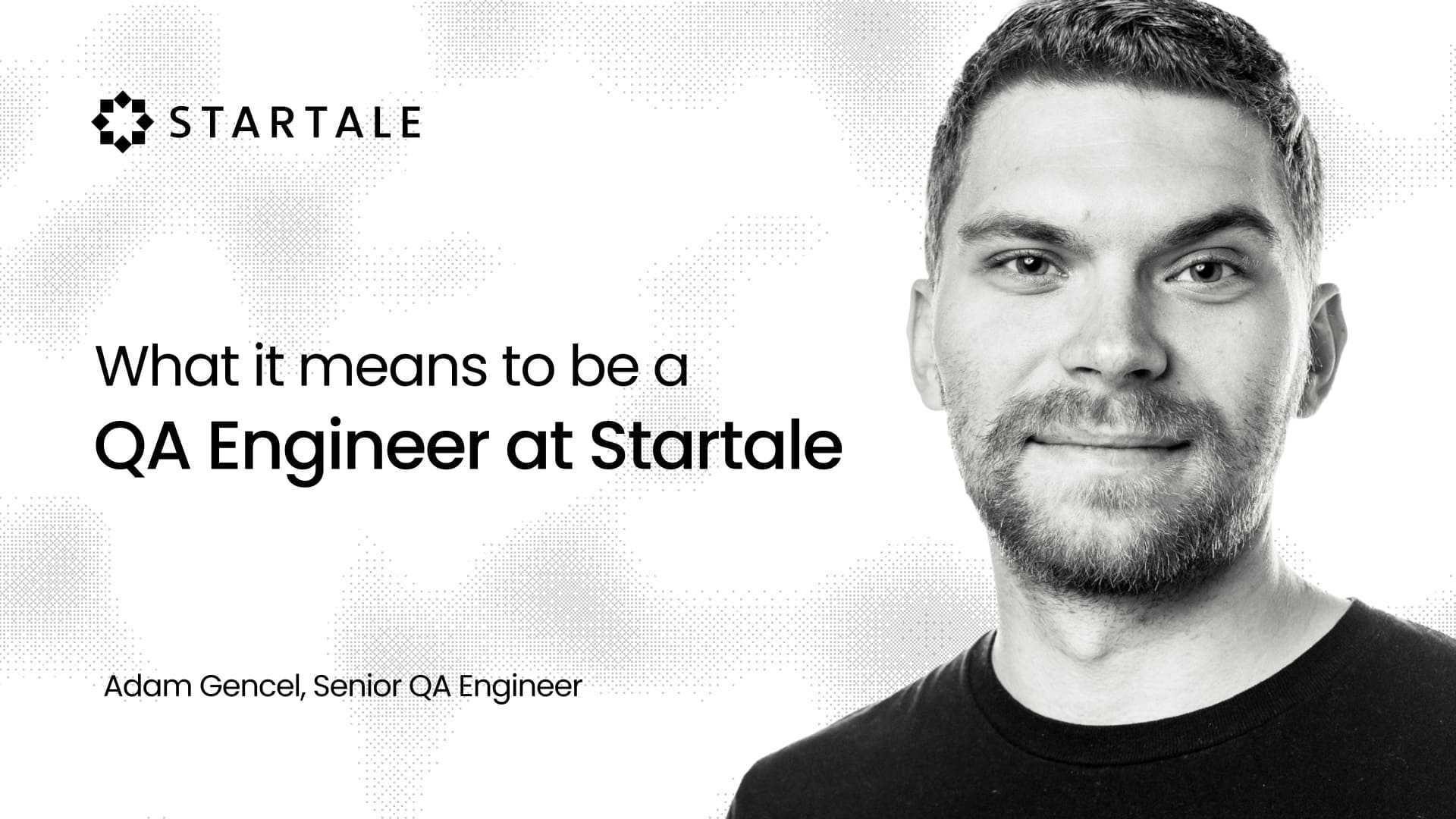 STARTALE

What it means to be a
QA Engineer at Startale

Adam Gencel, Senior QA Engineer